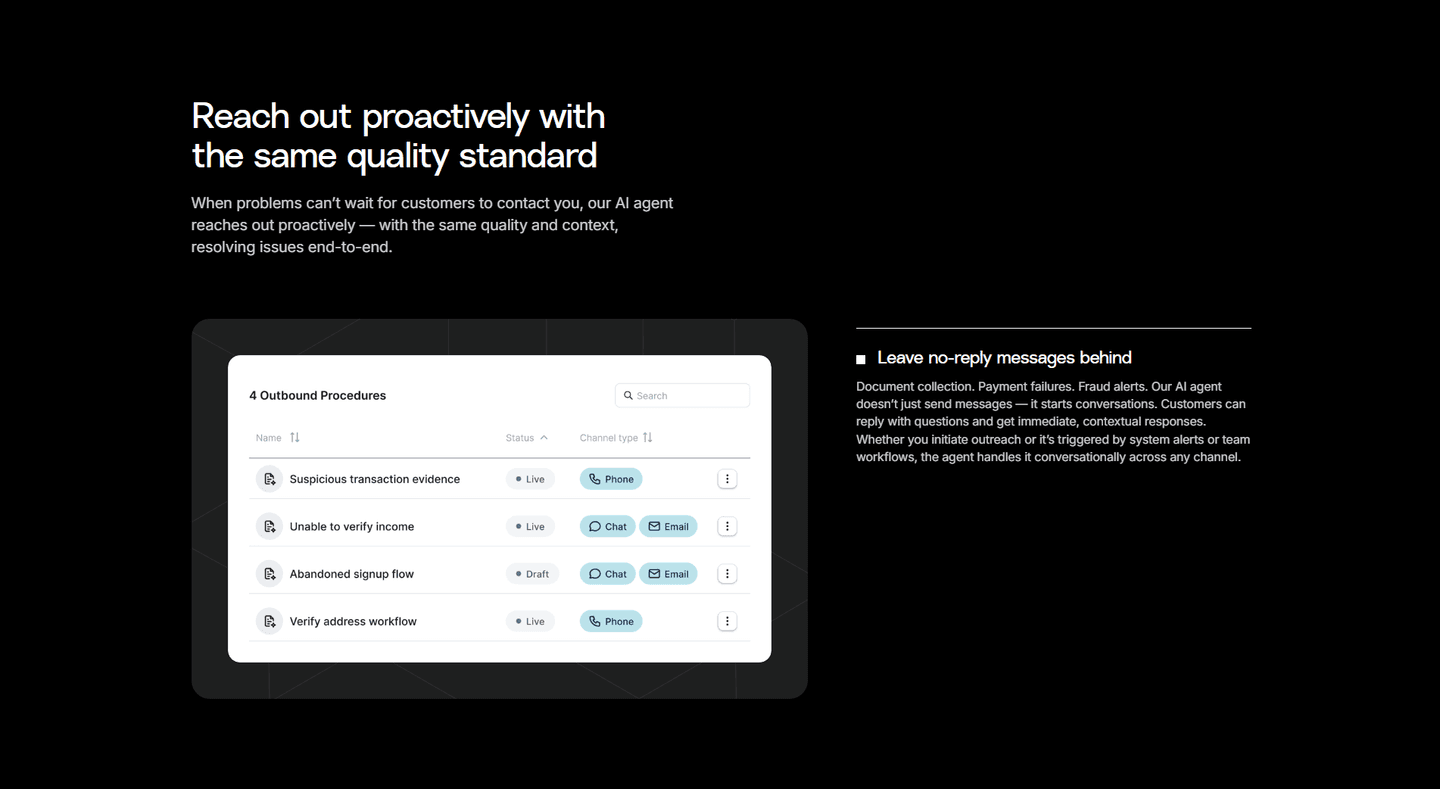 Reach out proactively with the same quality standard

When problems can't wait for customers to contact you, our AI agent reaches out proactively — with the same quality and context, resolving issues end-to-end.

4 Outbound Procedures

Search

| Name | Status | Channel type |
|---|---|---|
| Suspicious transaction evidence | Live | Phone |
| Unable to verify income | Live | Chat Email |
| Abandoned signup flow | Draft | Chat Email |
| Verify address workflow | Live | Phone |

Leave no-reply messages behind

Document collection. Payment failures. Fraud alerts. Our AI agent doesn't just send messages — it starts conversations. Customers can reply with questions and get immediate, contextual responses. Whether you initiate outreach or it's triggered by system alerts or team workflows, the agent handles it conversationally across any channel.